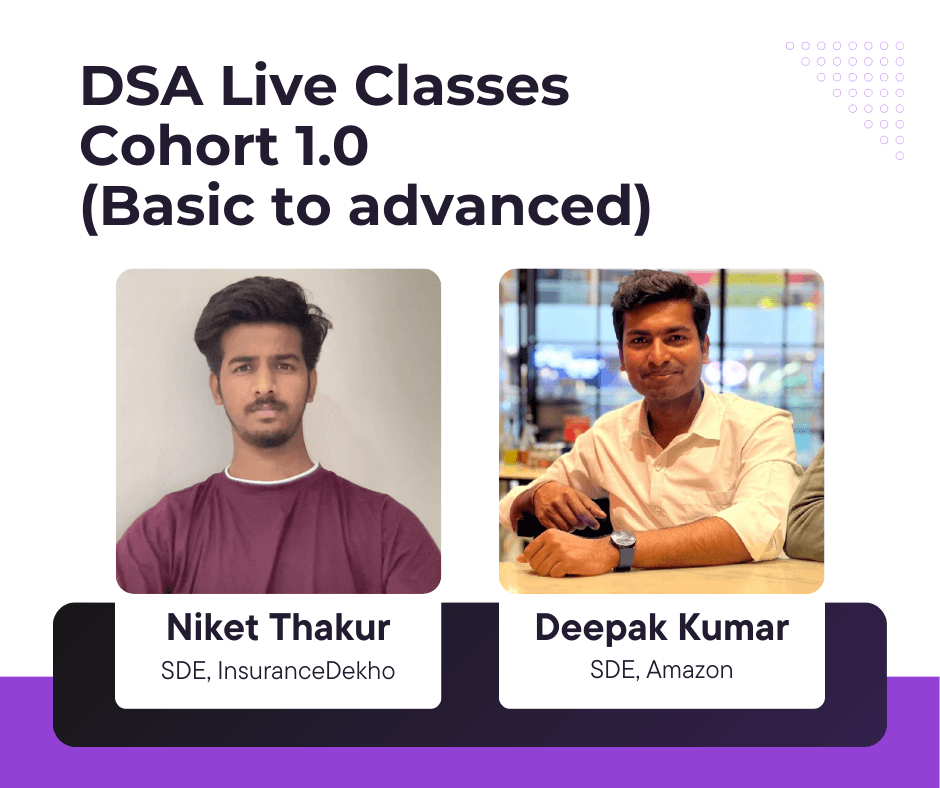 DSA Live Classes Cohort 1.0 (Basic to advanced)

Niket Thakur
SDE, InsuranceDekho

Deepak Kumar
SDE, Amazon